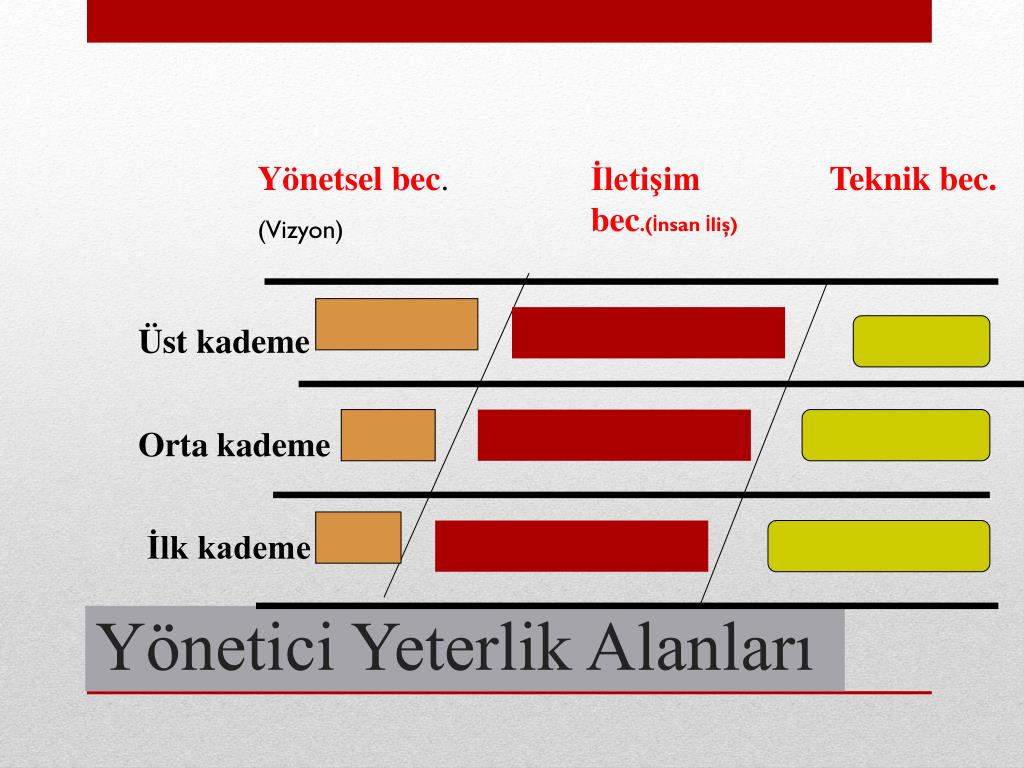 Yönetsel bec.
(Vizyon)

İletişim bec.(İnsan İliş)

Teknik bec.

Üst kademe

Orta kademe

İlk kademe

Yönetici Yeterlik Alanları